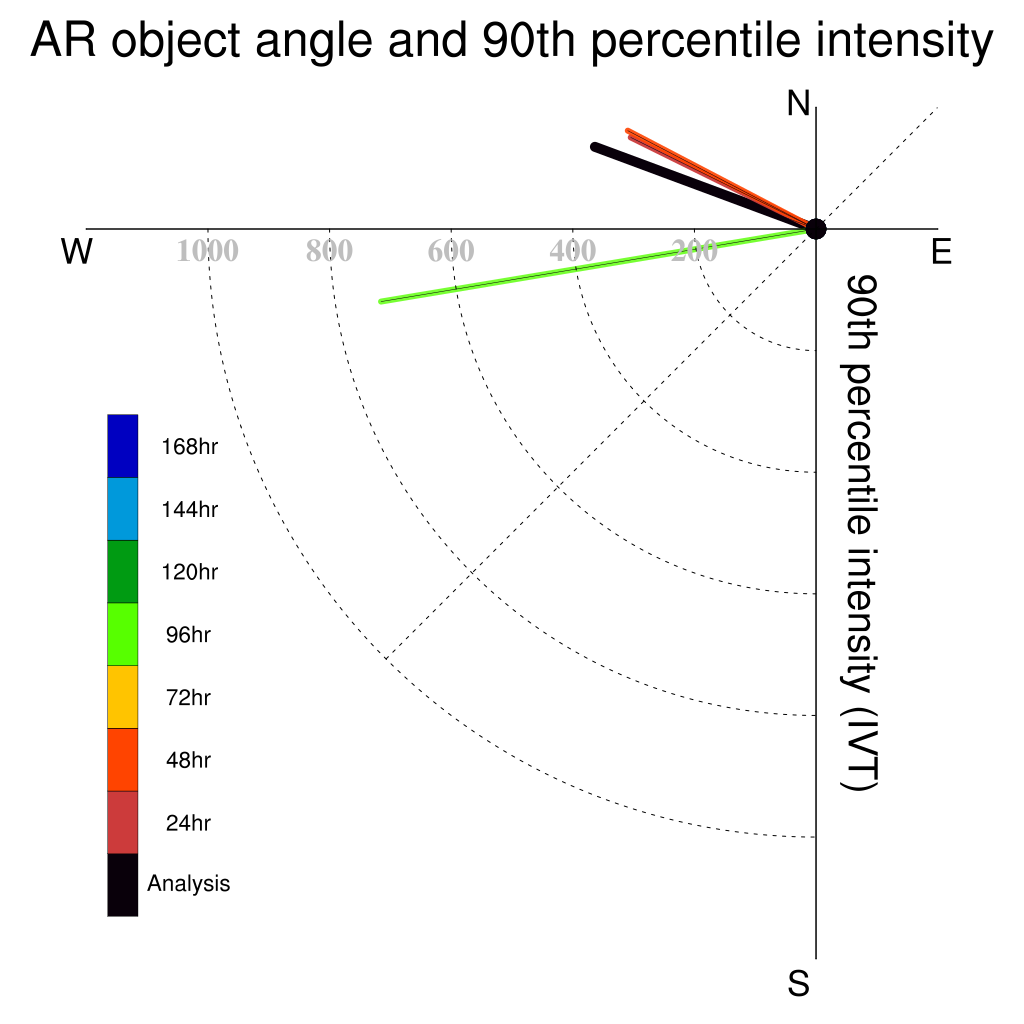 AR object angle and 90th percentile intensity

N

W

E

S

1000
800
600
400
200

90th percentile intensity (IVT)

168hr
144hr
120hr
96hr
72hr
48hr
24hr
Analysis